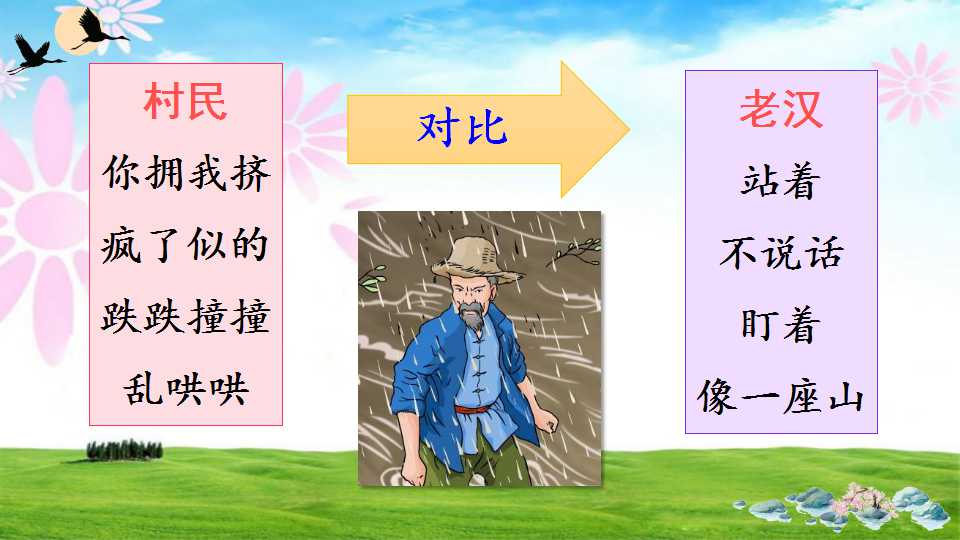 村民
你拥我挤
疯了似的
跌跌撞撞
乱哄哄

对比

老汉
站着
不说话
盯着
像一座山